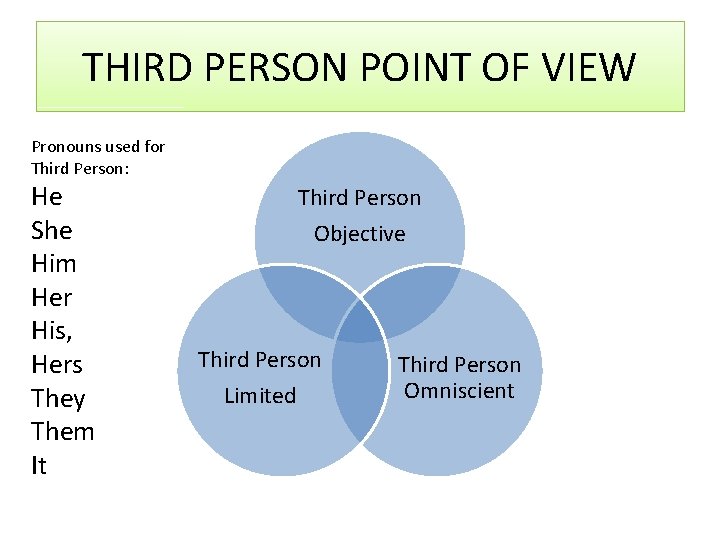 THIRD PERSON POINT OF VIEW

Pronouns used for Third Person:
He
She
Him
Her
His,
Hers
They
Them
It

Third Person Objective

Third Person Limited

Third Person Omniscient